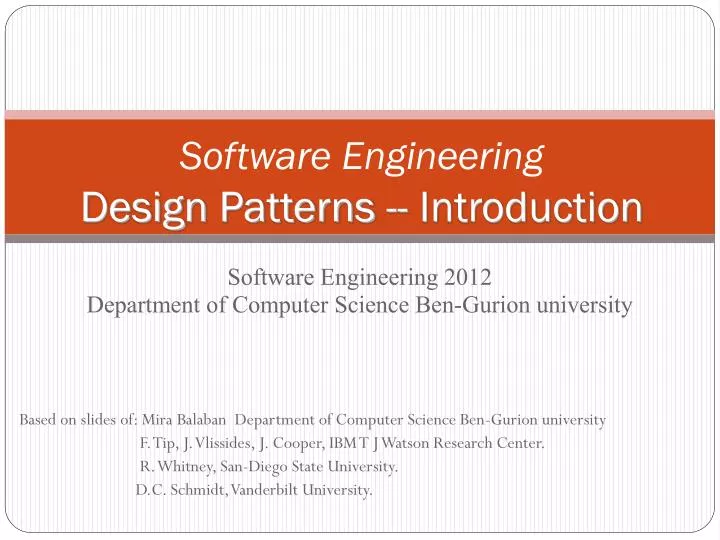 Software Engineering
Design Patterns -- Introduction

Software Engineering 2012
Department of Computer Science Ben-Gurion university

Based on slides of: Mira Balaban Department of Computer Science Ben-Gurion university
F. Tip, J. Vlissides, J. Cooper, IBM T J Watson Research Center.
R. Whitney, San-Diego State University.
D.C. Schmidt, Vanderbilt University.